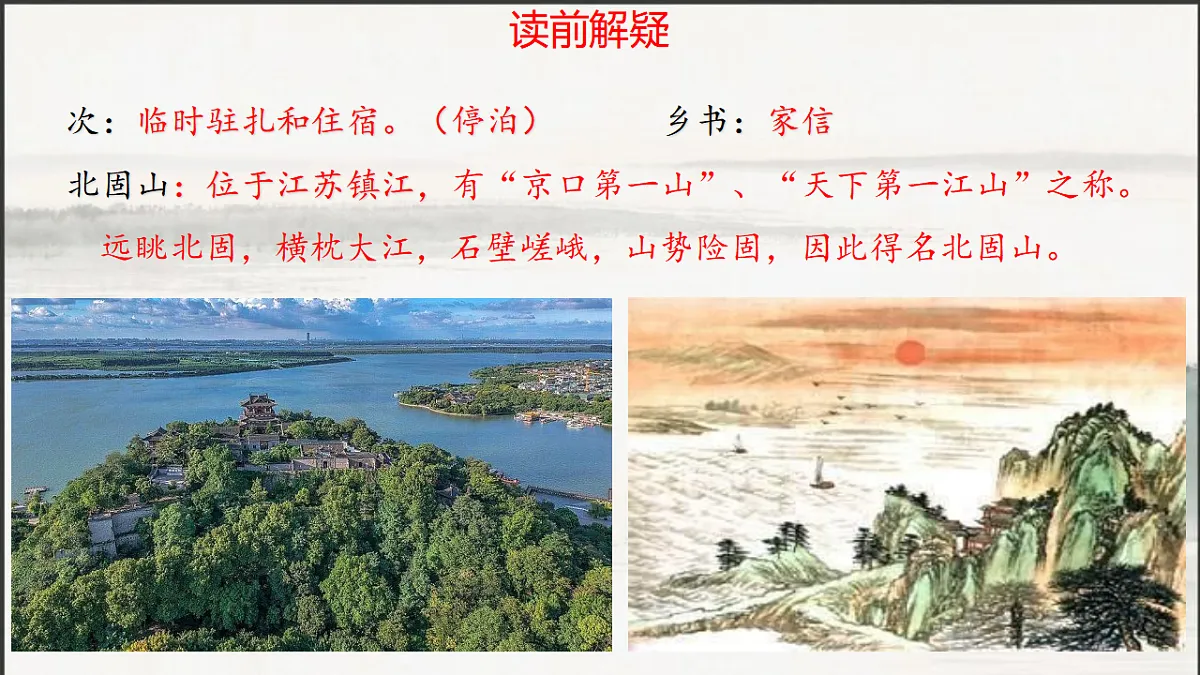 读前解疑

次：临时驻扎和住宿。（停泊）　　乡书：家信

北固山：位于江苏镇江，有“京口第一山”、“天下第一江山”之称。

远眺北固，横枕大江，石壁嵯峨，山势险固，因此得名北固山。